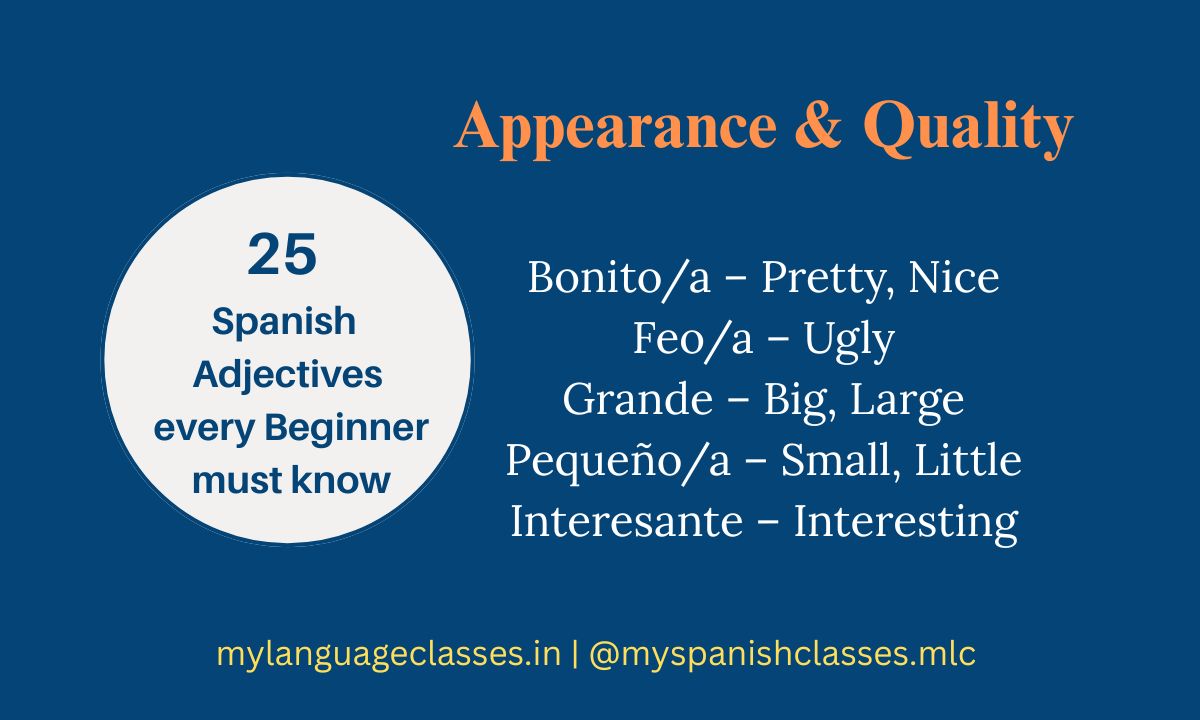 Appearance & Quality

25
Spanish Adjectives every Beginner must know

Bonito/a – Pretty, Nice
Feo/a – Ugly
Grande – Big, Large
Pequeño/a – Small, Little
Interesante – Interesting

mylanguageclasses.in | @myspanishclasses.mlc